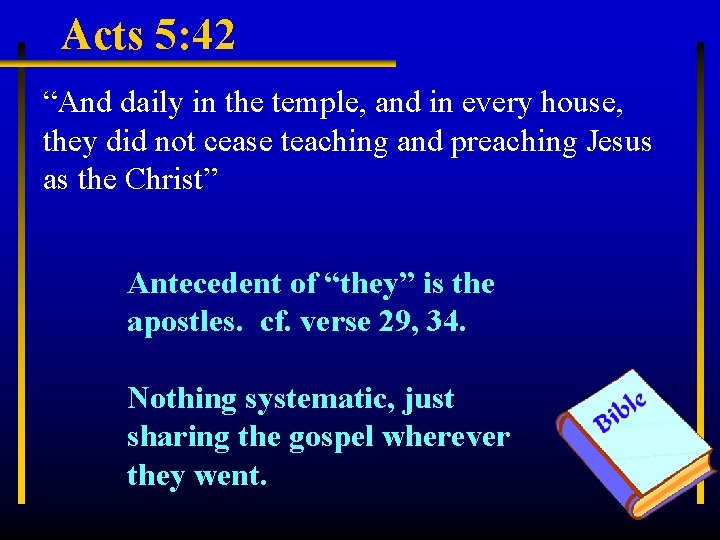 Acts 5:42

“And daily in the temple, and in every house, they did not cease teaching and preaching Jesus as the Christ”

Antecedent of “they” is the apostles. cf. verse 29, 34.

Nothing systematic, just sharing the gospel wherever they went.

Bible